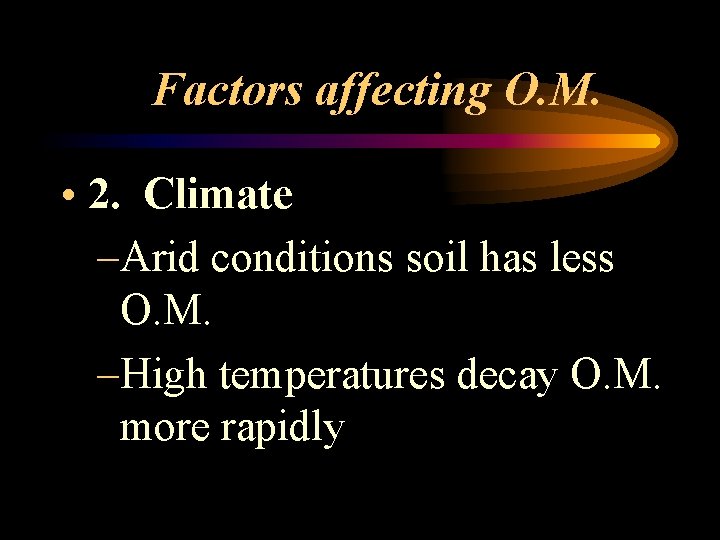 Factors affecting O.M.

• 2. Climate

–Arid conditions soil has less O.M.

–High temperatures decay O.M. more rapidly